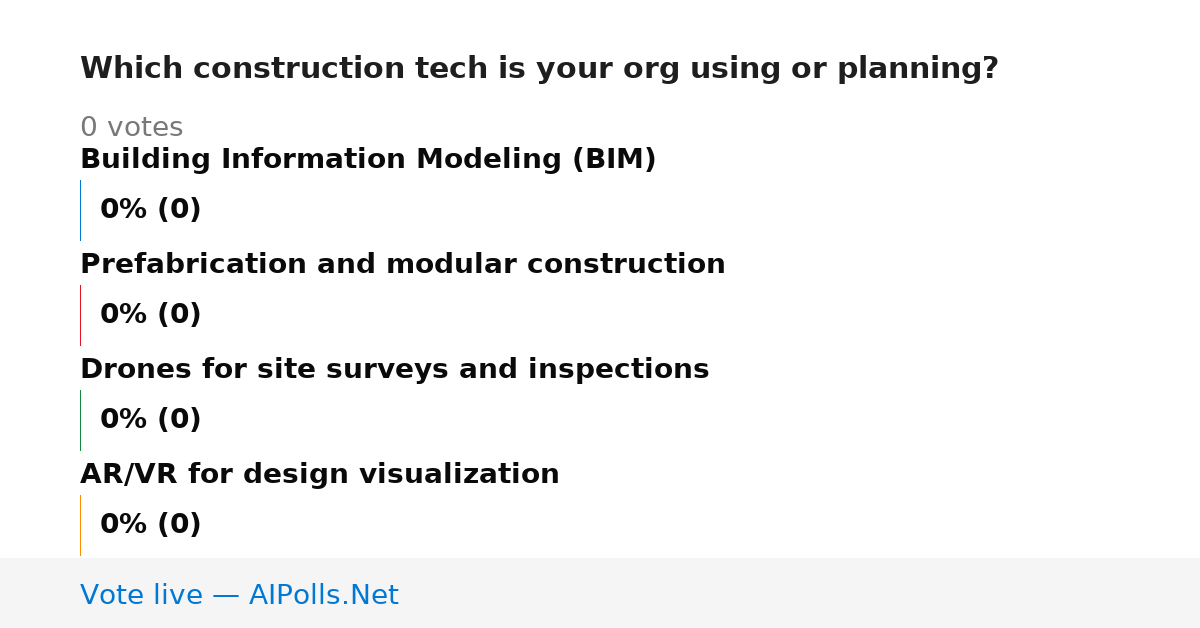 Which construction tech is your org using or planning?

0 votes

Building Information Modeling (BIM)

0% (0)

Prefabrication and modular construction

0% (0)

Drones for site surveys and inspections

0% (0)

AR/VR for design visualization

0% (0)

Vote live — AIPolls.Net